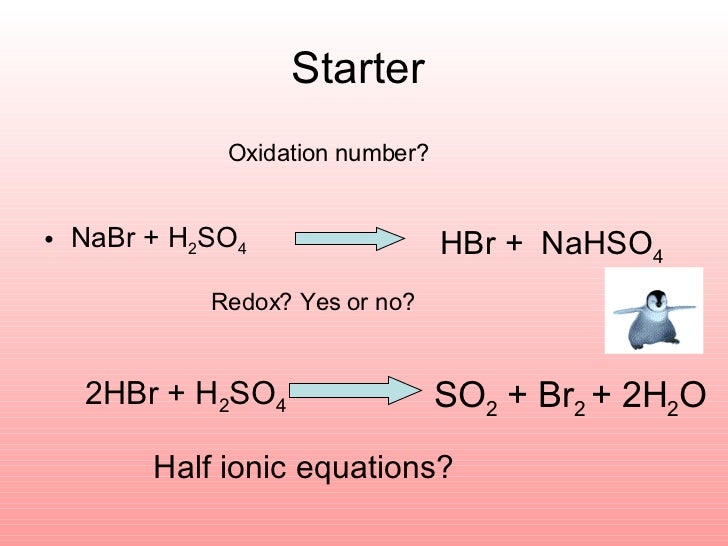 Starter

Oxidation number?

• $NaBr + H_2SO_4 \rightarrow HBr + NaHSO_4$

Redox? Yes or no?

$2HBr + H_2SO_4 \rightarrow SO_2 + Br_2 + 2H_2O$

Half ionic equations?